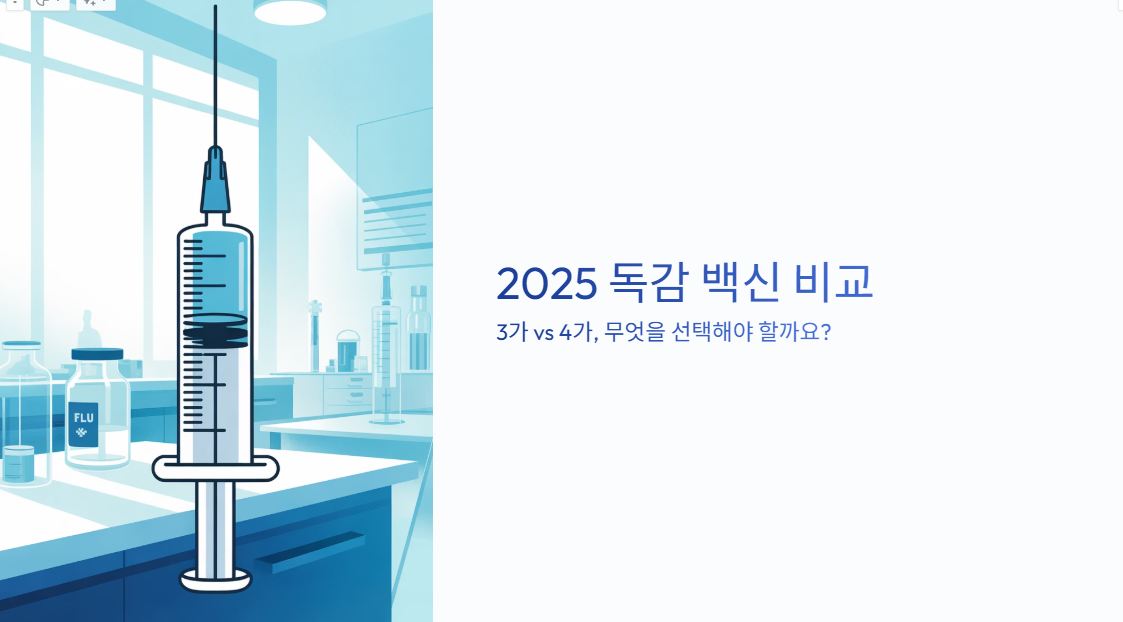 FLU

2025 독감 백신 비교

3가 vs 4가, 무엇을 선택해야 할까요?